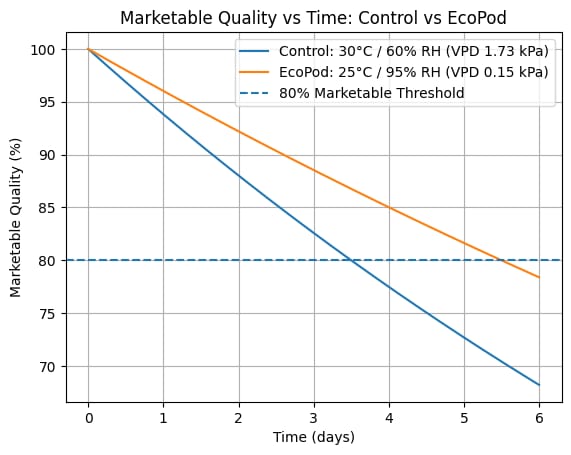 Marketable Quality vs Time: Control vs EcoPod

Control: 30°C / 60% RH (VPD 1.73 kPa)
EcoPod: 25°C / 95% RH (VPD 0.15 kPa)
80% Marketable Threshold

Marketable Quality (%)

100
95
90
85
80
75
70

0
1
2
3
4
5
6

Time (days)